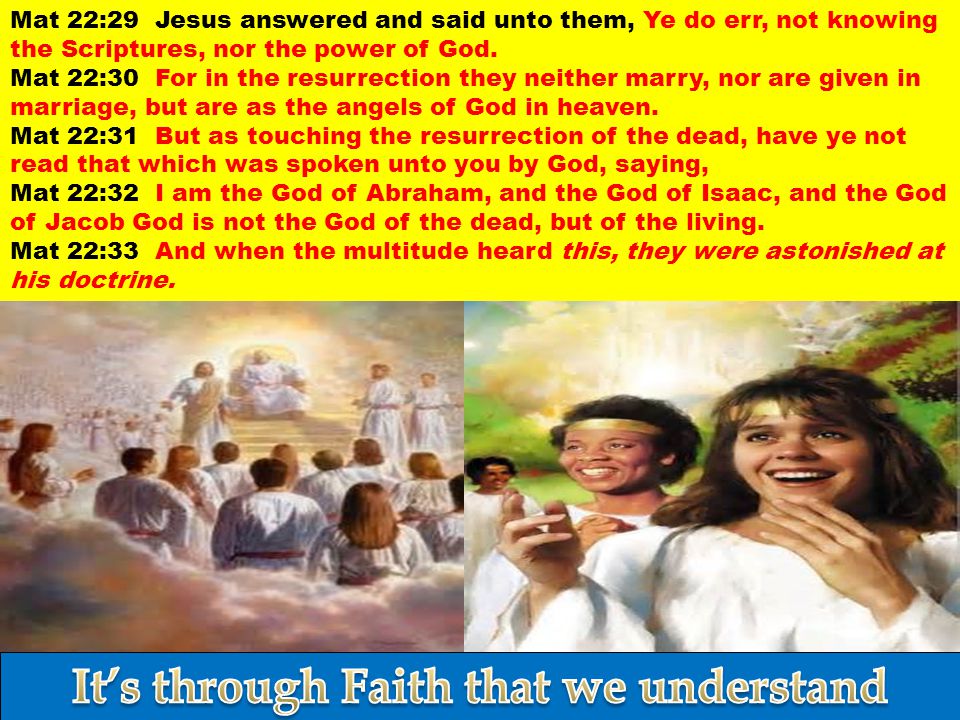 Mat 22:29 Jesus answered and said unto them, Ye do err, not knowing the Scriptures, nor the power of God.
Mat 22:30 For in the resurrection they neither marry, nor are given in marriage, but are as the angels of God in heaven.
Mat 22:31 But as touching the resurrection of the dead, have ye not read that which was spoken unto you by God, saying,
Mat 22:32 I am the God of Abraham, and the God of Isaac, and the God of Jacob God is not the God of the dead, but of the living.
Mat 22:33 And when the multitude heard this, they were astonished at his doctrine.

It's through Faith that we understand